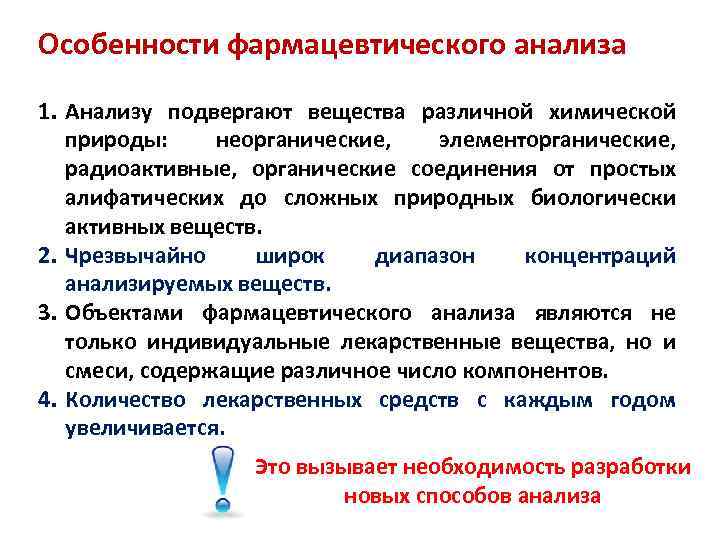 Особенности фармацевтического анализа

1. Анализу подвергают вещества различной химической природы: неорганические, элементорганические, радиоактивные, органические соединения от простых алифатических до сложных природных биологически активных веществ.

2. Чрезвычайно широк диапазон концентраций анализируемых веществ.

3. Объектами фармацевтического анализа являются не только индивидуальные лекарственные вещества, но и смеси, содержащие различное число компонентов.

4. Количество лекарственных средств с каждым годом увеличивается.

Это вызывает необходимость разработки новых способов анализа